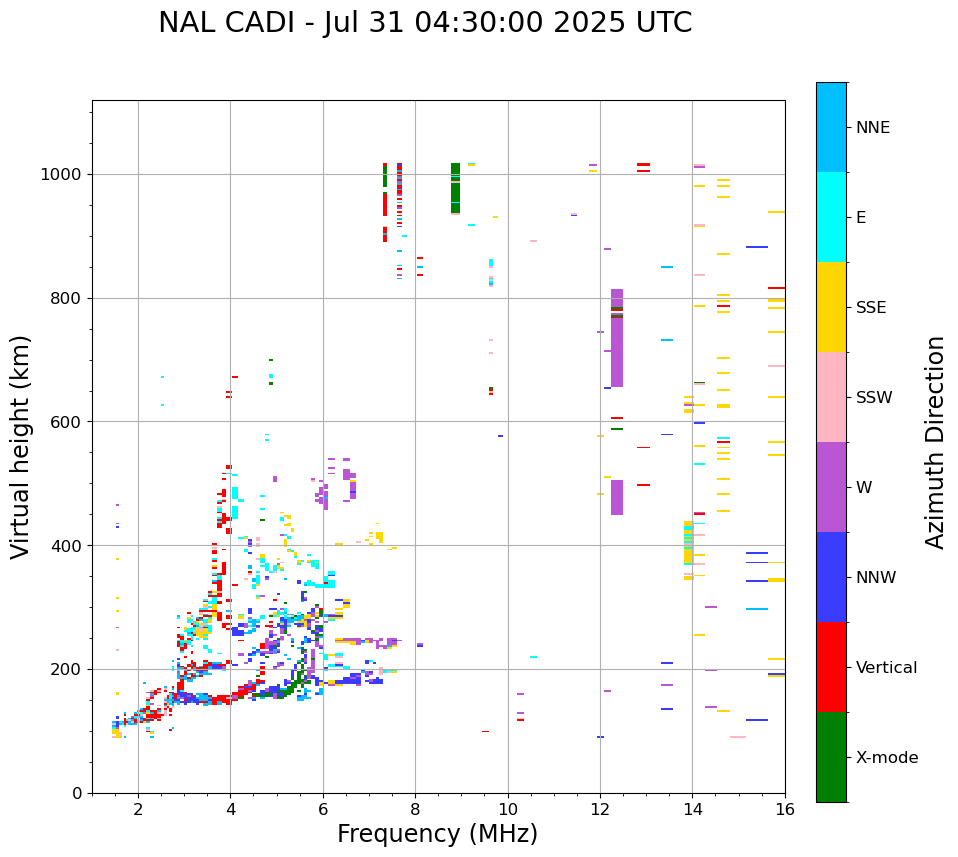 NAL CADI - Jul 31 04:30:00 2025 UTC

Virtual height (km)

1000
800
600
400
200
0

2
4
6
8
10
12
14
16

Frequency (MHz)

NNE
E
SSE
SSW
W
NNW
Vertical
X-mode

Azimuth Direction